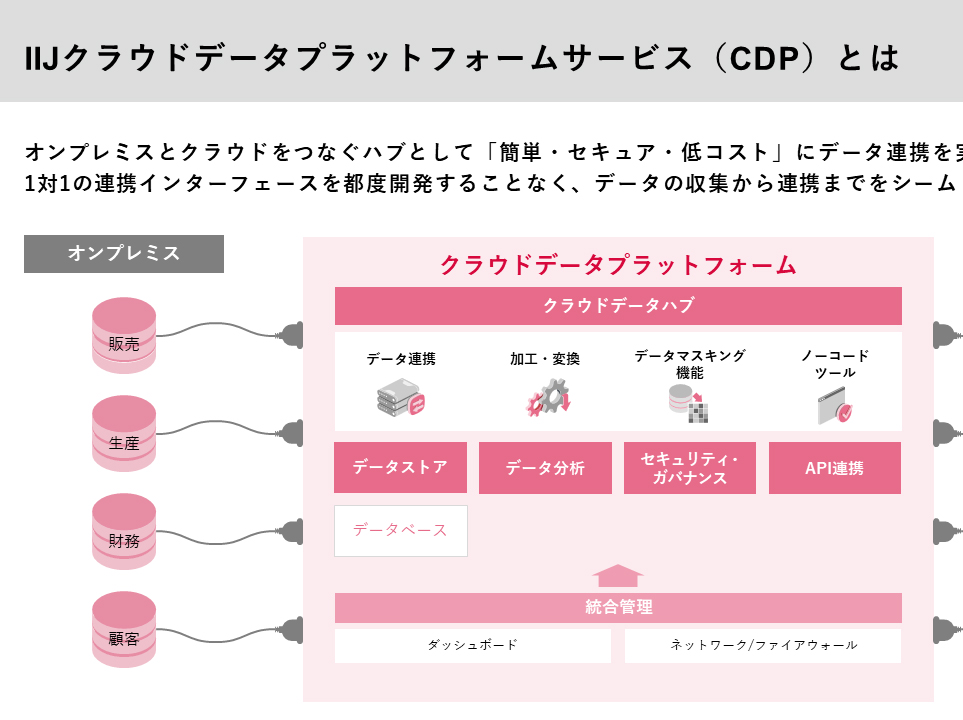 IIJクラウドデータプラットフォームサービス（CDP）とは

オンプレミスとクラウドをつなぐハブとして「簡単・セキュア・低コスト」にデータ連携を実
1対1の連携インターフェースを都度開発することなく、データの収集から連携までをシーム

オンプレミス

販売

生産

財務

顧客

クラウドデータプラットフォーム

クラウドデータハブ

データ連携

加工・変換

データマスキング機能

ノーコードツール

データストア

データ分析

セキュリティ・ガバナンス

API連携

データベース

統合管理

ダッシュボード

ネットワーク/ファイアウォール